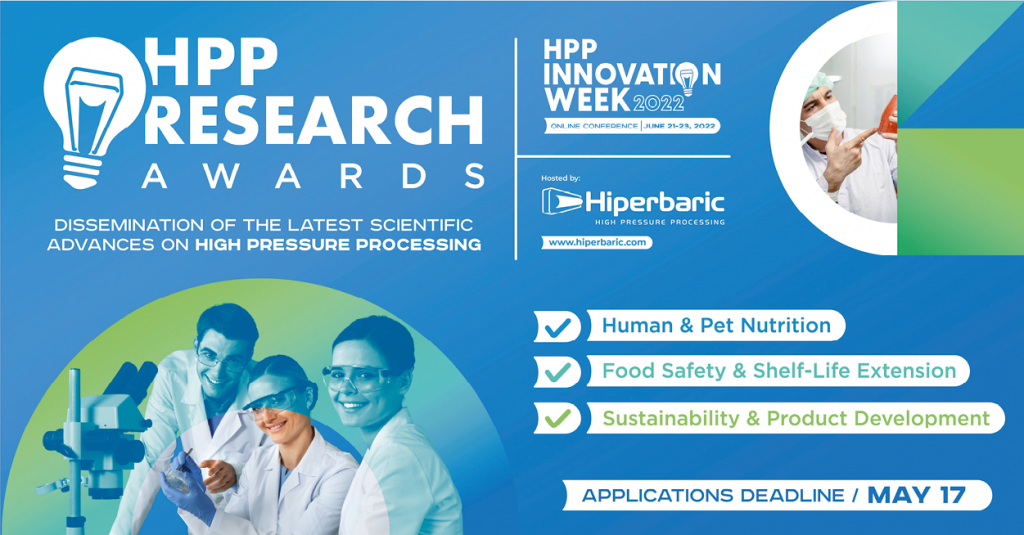 HPP RESEARCH AWARDS

DISSEMINATION OF THE LATEST SCIENTIFIC ADVANCES ON HIGH PRESSURE PROCESSING

HPP INNOVATION WEEK 2022

ONLINE CONFERENCE | JUNE 21-23, 2022

Hosted by:

Hiperbaric

HIGH PRESSURE PROCESSING

www.hiperbaric.com

Human & Pet Nutrition

Food Safety & Shelf-Life Extension

Sustainability & Product Development

APPLICATIONS DEADLINE / MAY 17